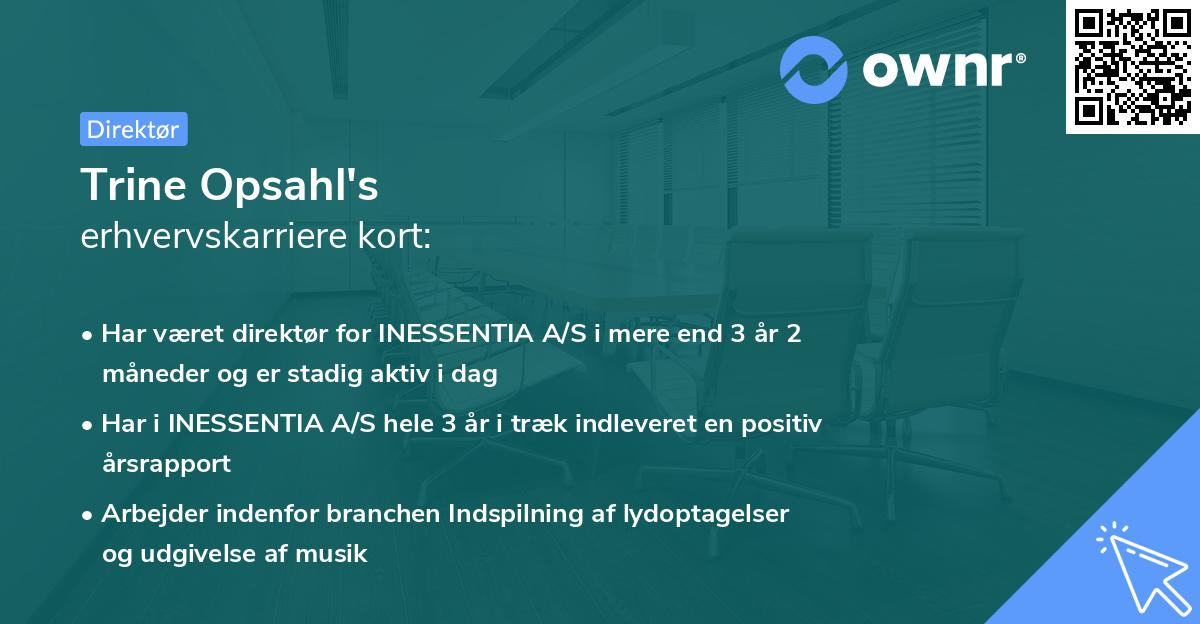 ownr®

Direktør

Trine Opsahl's
erhvervskarriere kort:

• Har været direktør for INESSENTIA A/S i mere end 3 år 2 måneder og er stadig aktiv i dag

• Har i INESSENTIA A/S hele 3 år i træk indleveret en positiv årsrapport

• Arbejder indenfor branchen Indspilning af lydoptagelser og udgivelse af musik